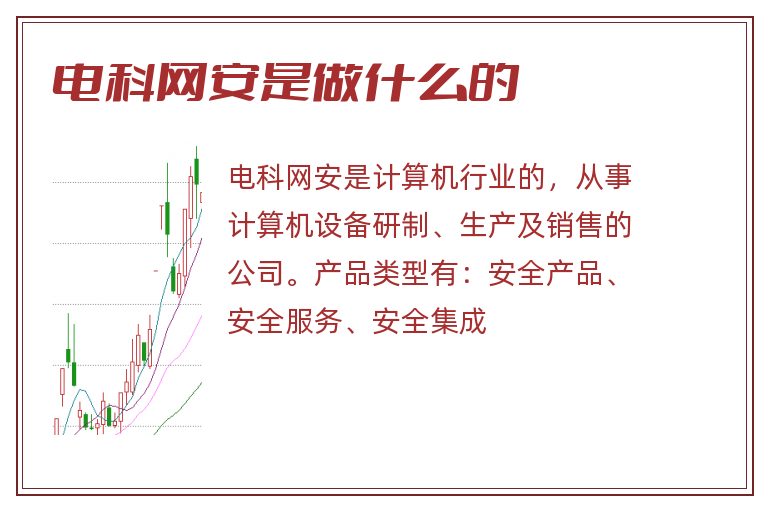 电科网安是做什么的

电科网安是计算机行业的，从事计算机设备研制、生产及销售的公司。产品类型有：安全产品、安全服务、安全集成